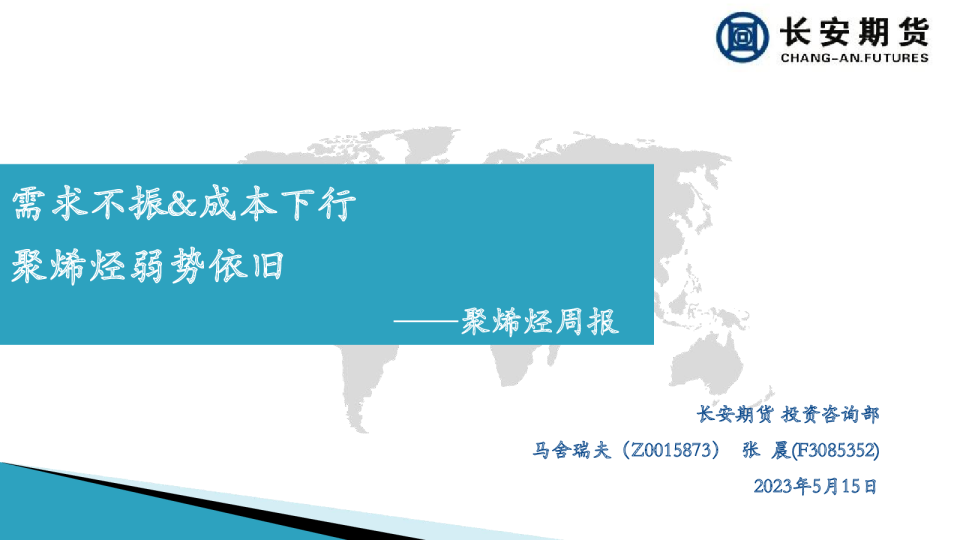 长安期货
CHANG-AN.FUTURES

需求不振&成本下行
聚烯烃弱势依旧

——聚烯烃周报

长安期货 投资咨询部

马舍瑞夫（Z0015873） 张 晨(F3085352)

2023年5月15日